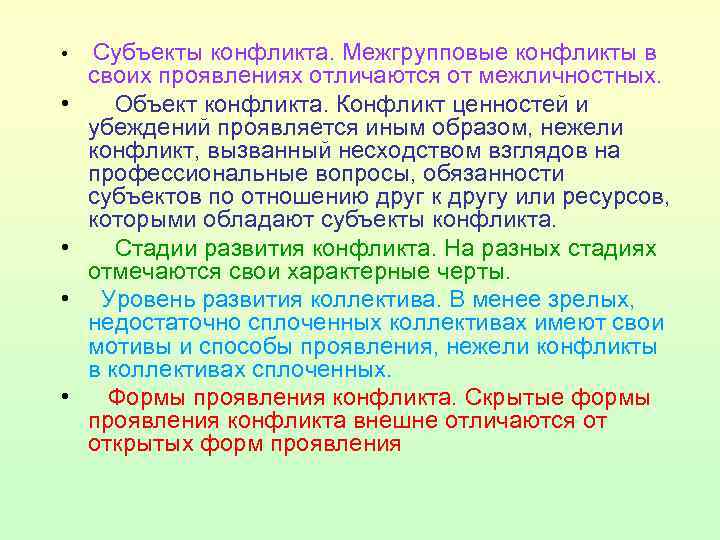 • Субъекты конфликта. Межгрупповые конфликты в своих проявлениях отличаются от межличностных.

• Объект конфликта. Конфликт ценностей и убеждений проявляется иным образом, нежели конфликт, вызванный несходством взглядов на профессиональные вопросы, обязанности субъектов по отношению друг к другу или ресурсов, которыми обладают субъекты конфликта.

• Стадии развития конфликта. На разных стадиях отмечаются свои характерные черты.

• Уровень развития коллектива. В менее зрелых, недостаточно сплоченных коллективах имеют свои мотивы и способы проявления, нежели конфликты в коллективах сплоченных.

• Формы проявления конфликта. Скрытые формы проявления конфликта внешне отличаются от открытых форм проявления